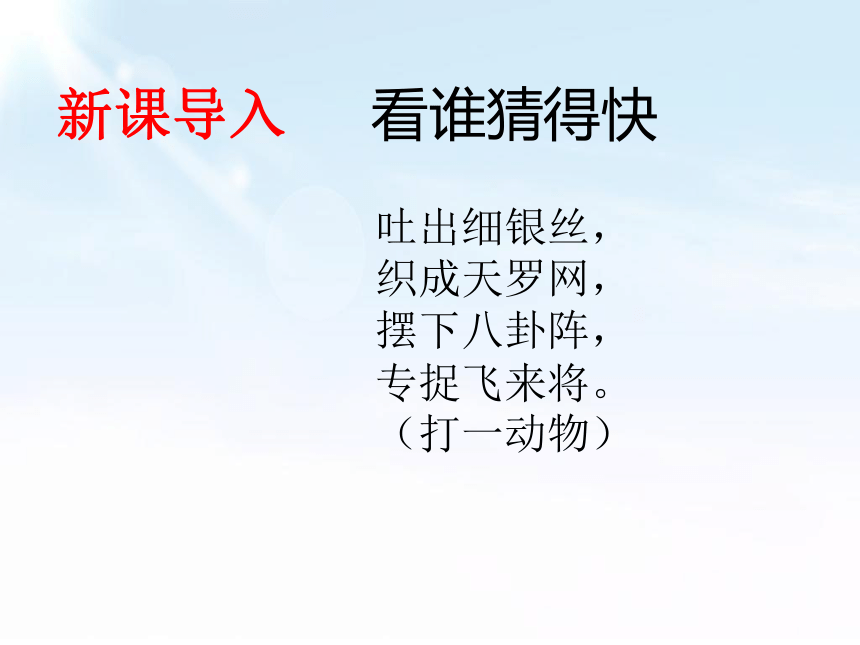 新课导入　　看谁猜得快

吐出细银丝，
织成天罗网，
摆下八卦阵，
专捉飞来将。
（打一动物）